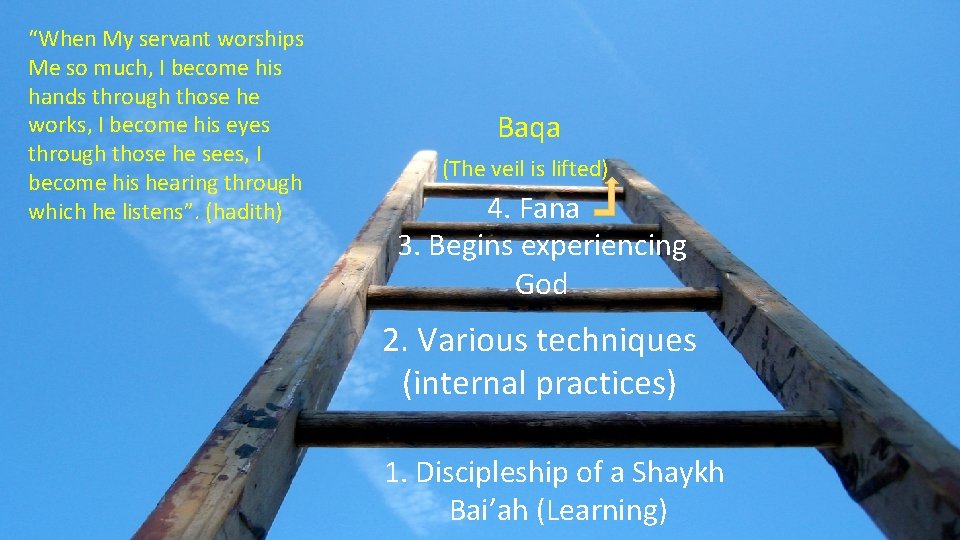 “When My servant worships Me so much, I become his hands through those he works, I become his eyes through those he sees, I become his hearing through which he listens”. (hadith)

Baqa

(The veil is lifted)

4. Fana

3. Begins experiencing God

2. Various techniques (internal practices)

1. Discipleship of a Shaykh Bai’ah (Learning)